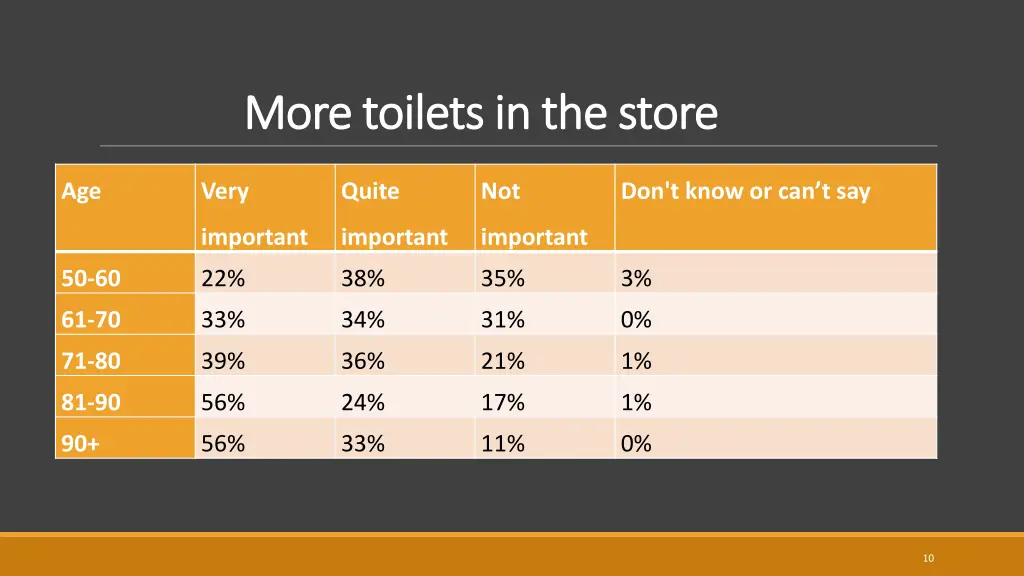 More toilets in the store

| Age | Very important | Quite important | Not important | Don't know or can’t say |
|---|---|---|---|---|
| 50-60 | 22% | 38% | 35% | 3% |
| 61-70 | 33% | 34% | 31% | 0% |
| 71-80 | 39% | 36% | 21% | 1% |
| 81-90 | 56% | 24% | 17% | 1% |
| 90+ | 56% | 33% | 11% | 0% |

10